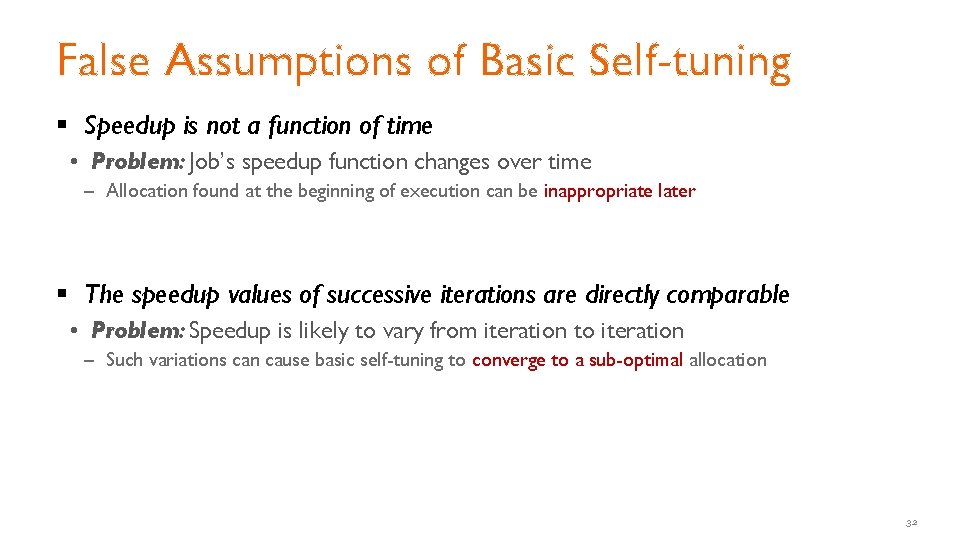 False Assumptions of Basic Self-tuning

▪ Speedup is not a function of time

• Problem: Job's speedup function changes over time

– Allocation found at the beginning of execution can be inappropriate later

▪ The speedup values of successive iterations are directly comparable

• Problem: Speedup is likely to vary from iteration to iteration

– Such variations can cause basic self-tuning to converge to a sub-optimal allocation

32